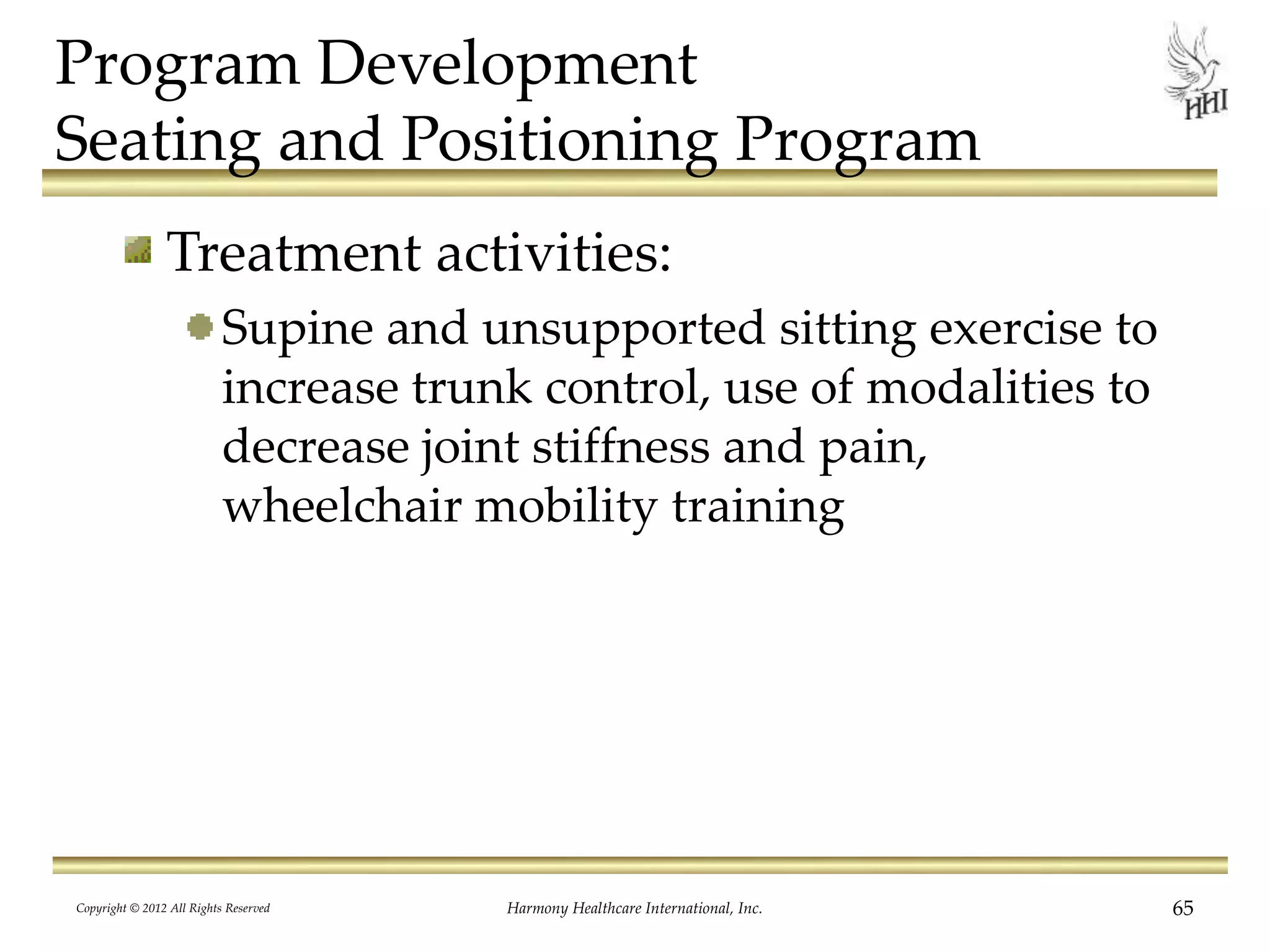 Program Development
Seating and Positioning Program

HHI

Treatment activities:

Supine and unsupported sitting exercise to increase trunk control, use of modalities to decrease joint stiffness and pain, wheelchair mobility training

Copyright © 2012 All Rights Reserved

Harmony Healthcare International, Inc.

65